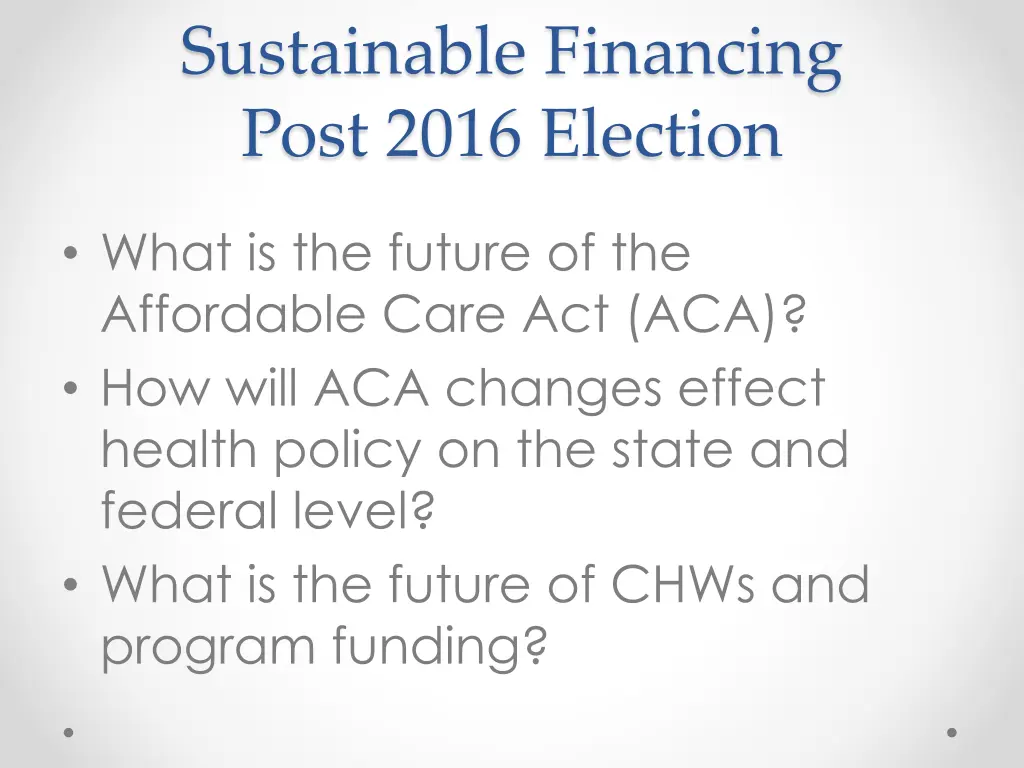 Sustainable Financing Post 2016 Election

• What is the future of the Affordable Care Act (ACA)?
• How will ACA changes effect health policy on the state and federal level?
• What is the future of CHWs and program funding?